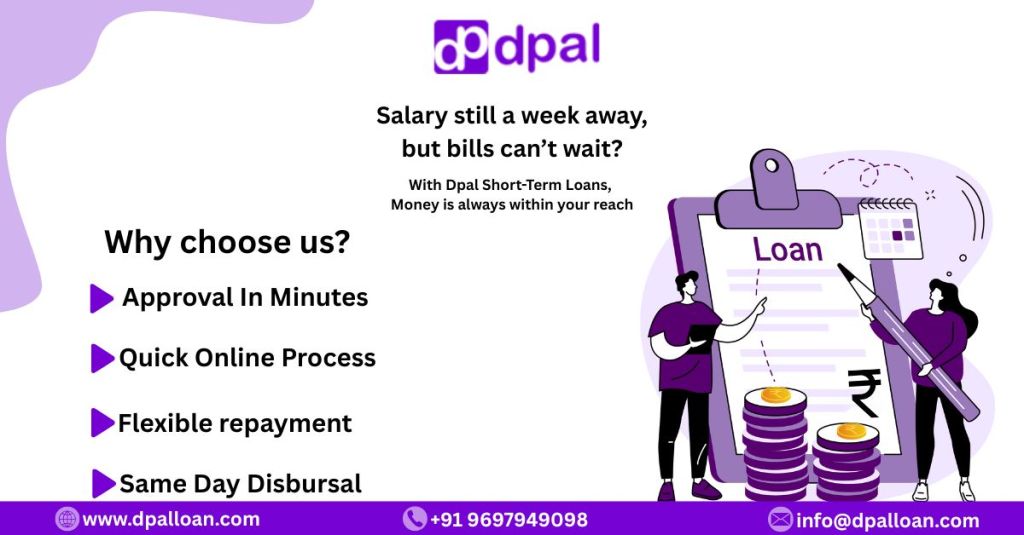 dp dpal

Salary still a week away, but bills can't wait?

With Dpal Short-Term Loans, Money is always within your reach

Why choose us?

Approval In Minutes

Quick Online Process

Flexible repayment

Same Day Disbursal

Loan

₹

www.dpalloan.com

+91 9697949098

info@dpalloan.com